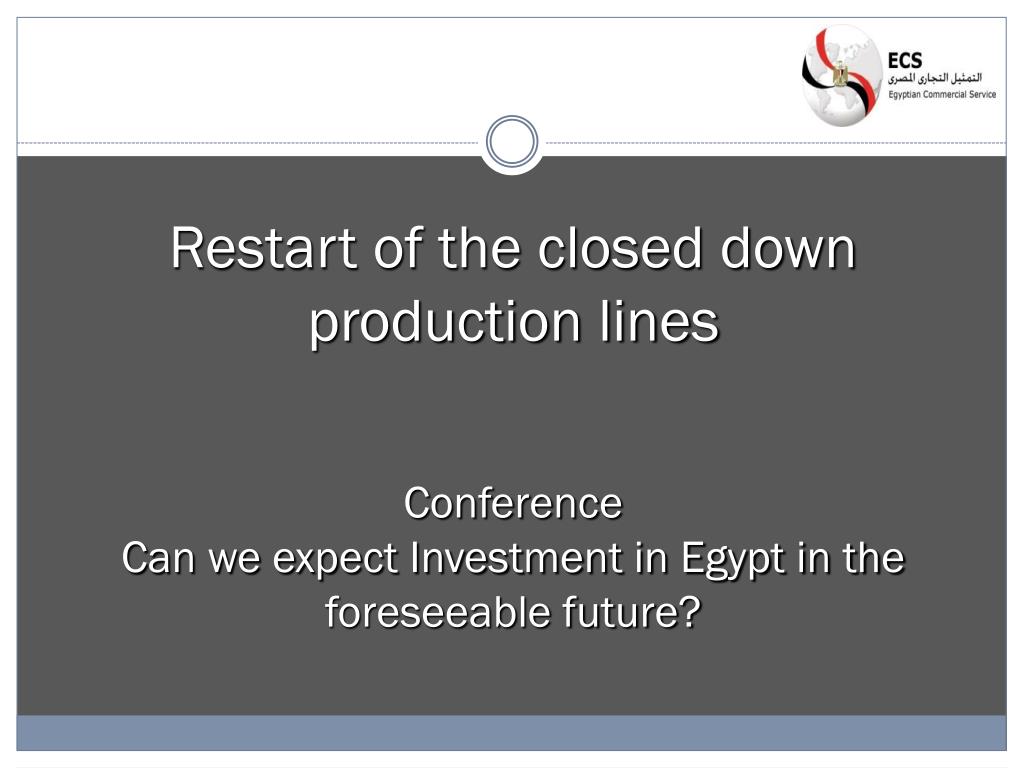 ECS
التمثيل التجارى المصرى
Egyptian Commercial Service

Restart of the closed down production lines

Conference
Can we expect Investment in Egypt in the foreseeable future?